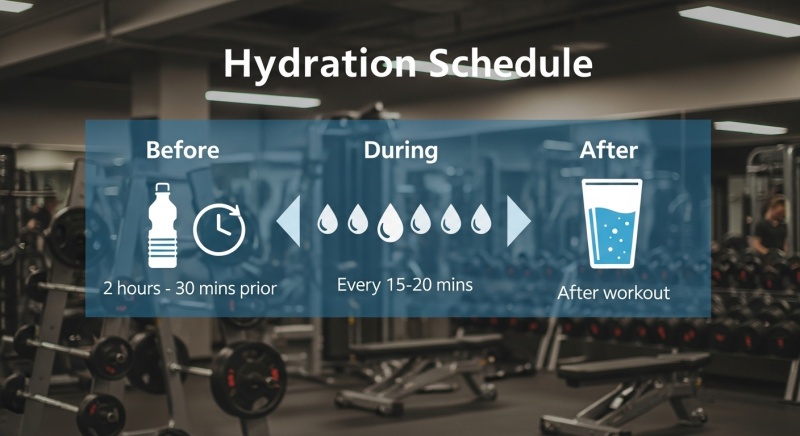 Hydration Schedule

Before

2 hours - 30 mins prior

During

Every 15-20 mins

After

After workout